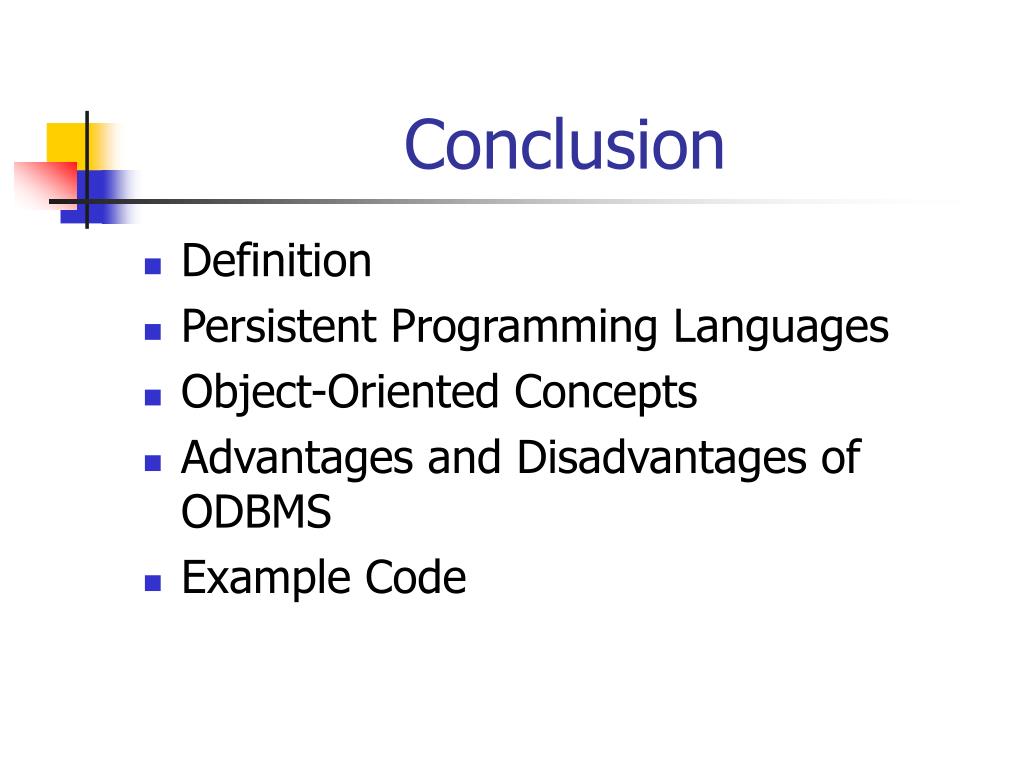 Conclusion

- Definition
- Persistent Programming Languages
- Object-Oriented Concepts
- Advantages and Disadvantages of ODBMS
- Example Code